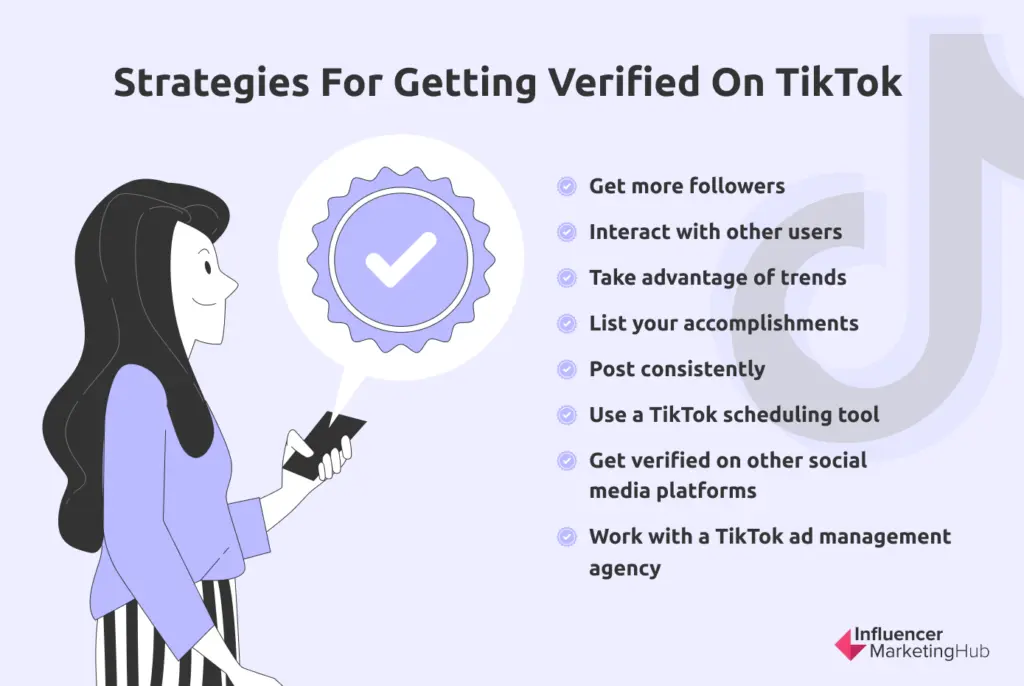 Strategies For Getting Verified On TikTok

Get more followers

Interact with other users

Take advantage of trends

List your accomplishments

Post consistently

Use a TikTok scheduling tool

Get verified on other social media platforms

Work with a TikTok ad management agency

Influencer MarketingHub